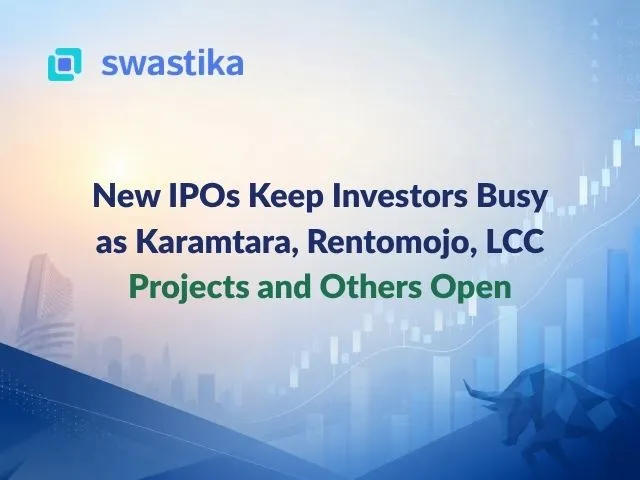 swastika

New IPOs Keep Investors Busy as Karamtara, Rentomojo, LCC Projects and Others Open